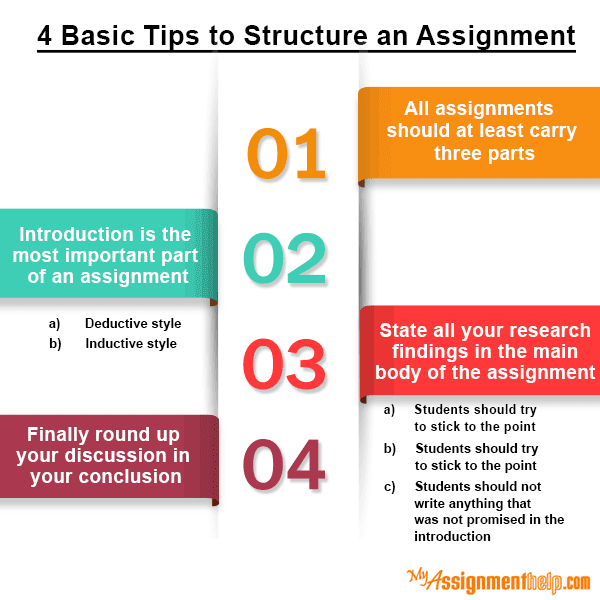 4 Basic Tips to Structure an Assignment

01

All assignments should at least carry three parts

02

Introduction is the most important part of an assignment

a) Deductive style
b) Inductive style

03

State all your research findings in the main body of the assignment

a) Students should try to stick to the point
b) Students should try to stick to the point
c) Students should not write anything that was not promised in the introduction

04

Finally round up your discussion in your conclusion

MyAssignmenthelp.com